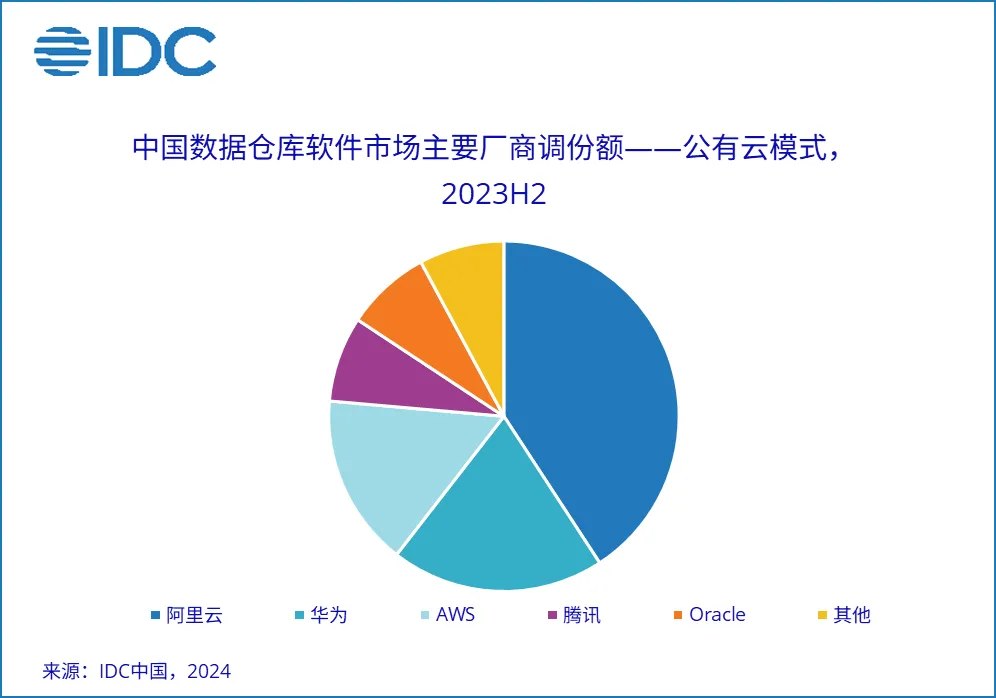 IDC

中国数据仓库软件市场主要厂商调份额——公有云模式，2023H2

阿里云 华为 AWS 腾讯 Oracle 其他

来源：IDC中国，2024